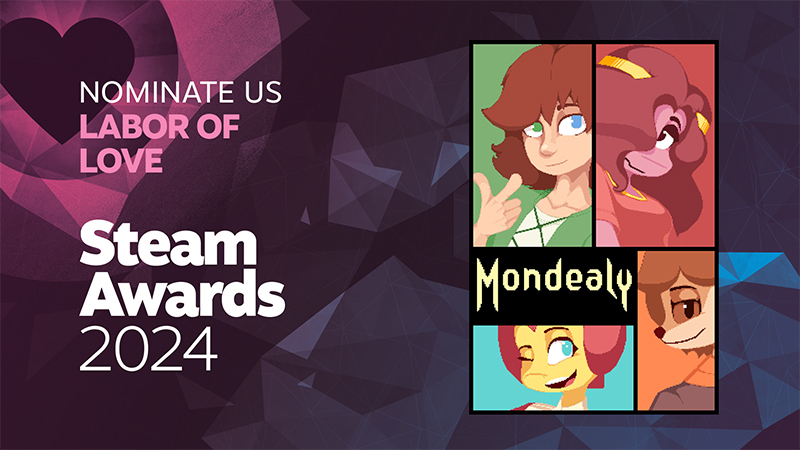 NOMINATE US
LABOR OF LOVE

Steam Awards 2024

Mondealy